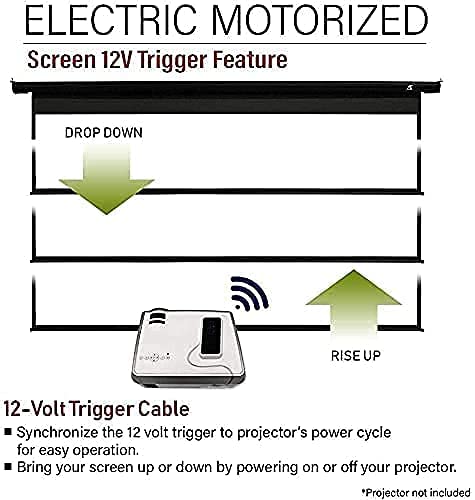 ELECTRIC MOTORIZED

Screen 12V Trigger Feature

DROP DOWN

RISE UP

12-Volt Trigger Cable

■ Synchronize the 12 volt trigger to projector's power cycle for easy operation.

■ Bring your screen up or down by powering on or off your projector.

*Projector not included